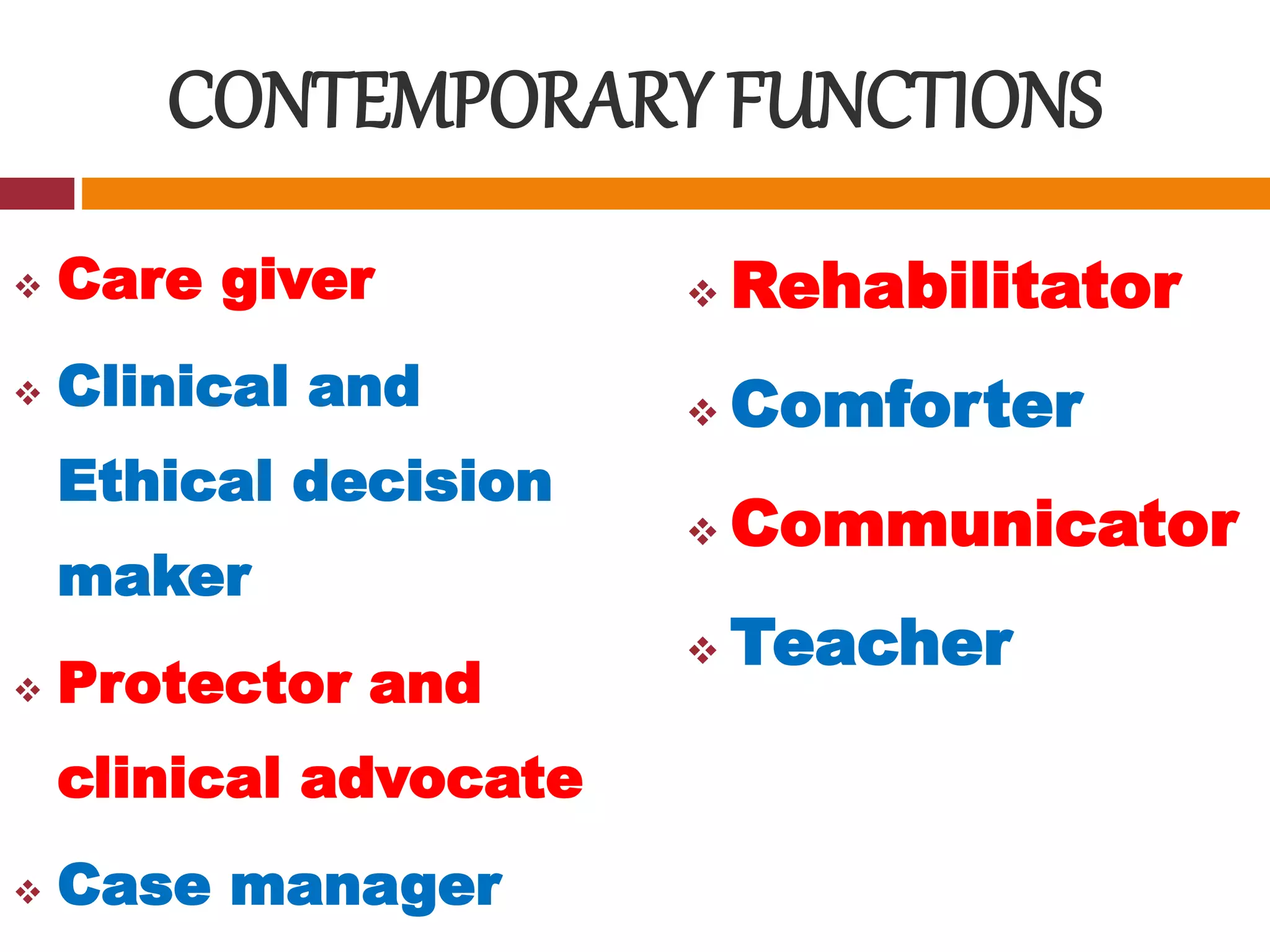 CONTEMPORARY FUNCTIONS

❖ Care giver

❖ Clinical and Ethical decision maker

❖ Protector and clinical advocate

❖ Case manager

❖ Rehabilitator

❖ Comforter

❖ Communicator

❖ Teacher